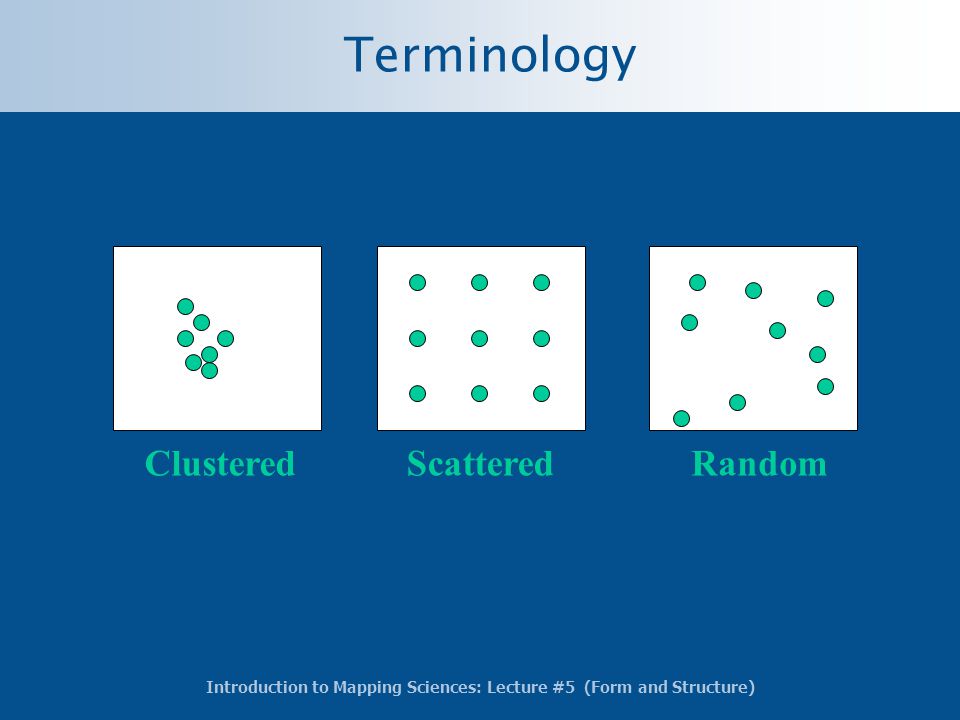 Terminology

Clustered

Scattered

Random

Introduction to Mapping Sciences: Lecture #5 (Form and Structure)